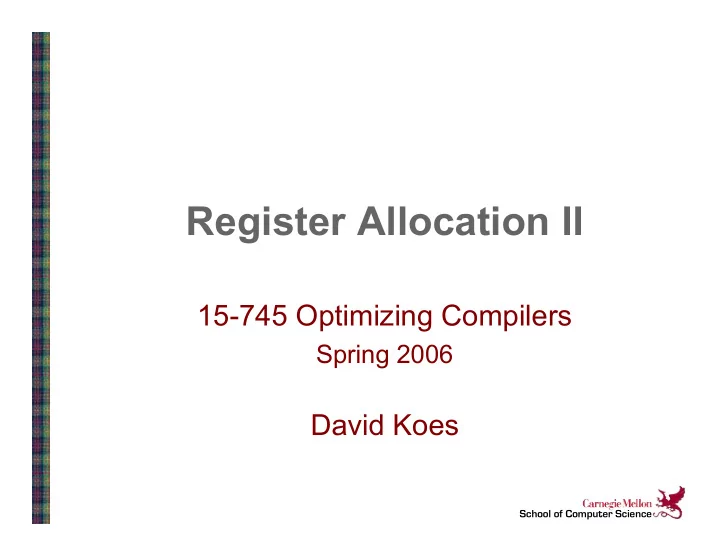 Register Allocation II

15-745 Optimizing Compilers
Spring 2006

David Koes

Carnegie Mellon
School of Computer Science